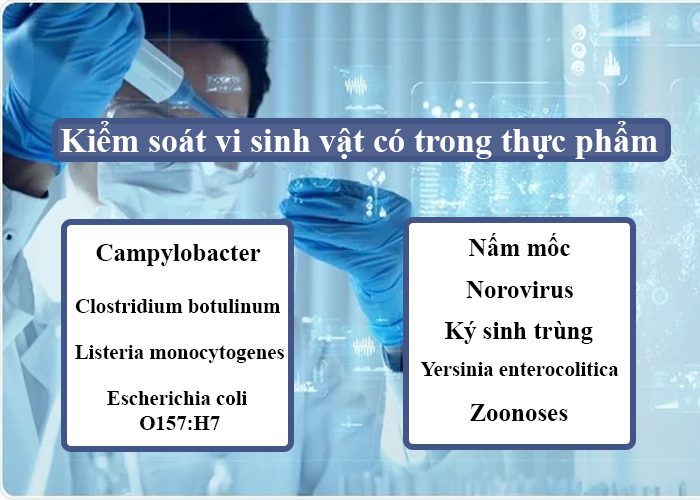 Kiểm soát vi sinh vật có trong thực phẩm

Campylobacter

Clostridium botulinum

Listeria monocytogenes

Escherichia coli O157:H7

Nấm mốc

Norovirus

Ký sinh trùng

Yersinia enterocolitica

Zoonoses